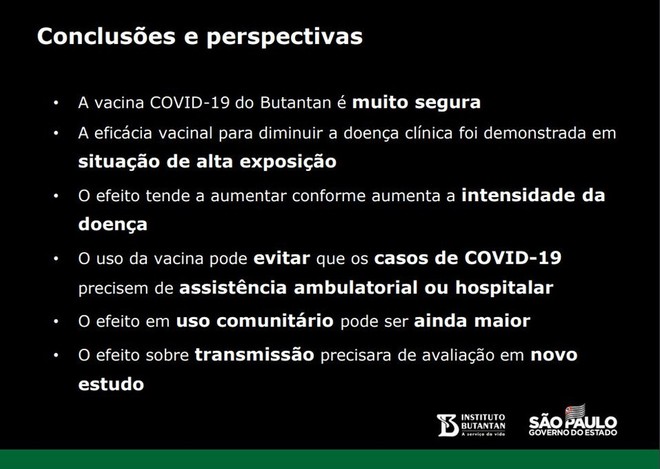 Conclusões e perspectivas

• A vacina COVID-19 do Butantan é muito segura

• A eficácia vacinal para diminuir a doença clínica foi demonstrada em situação de alta exposição

• O efeito tende a aumentar conforme aumenta a intensidade da doença

• O uso da vacina pode evitar que os casos de COVID-19 precisem de assistência ambulatorial ou hospitalar

• O efeito em uso comunitário pode ser ainda maior

• O efeito sobre transmissão precisara de avaliação em novo estudo

INSTITUTO BUTANTAN A serviço da vida

SÃO PAULO GOVERNO DO ESTADO